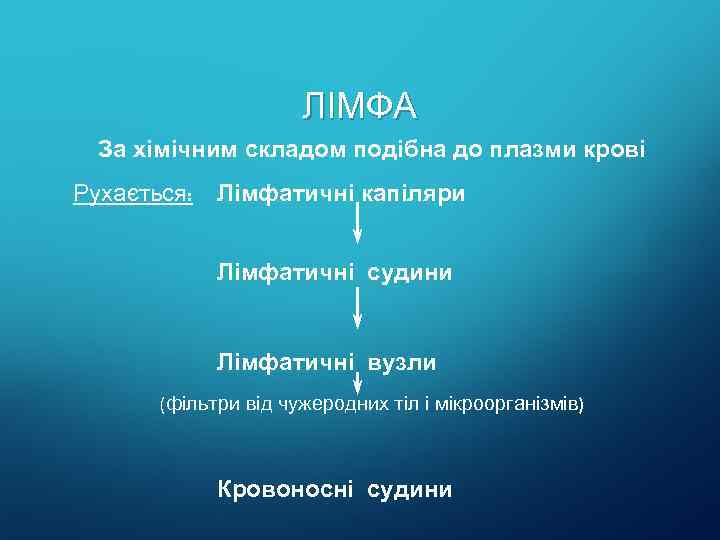 ЛІМФА

За хімічним складом подібна до плазми крові

Рухається: Лімфатичні капіляри

Лімфатичні судини

Лімфатичні вузли

(фільтри від чужеродних тіл і мікроорганізмів)

Кровоносні судини